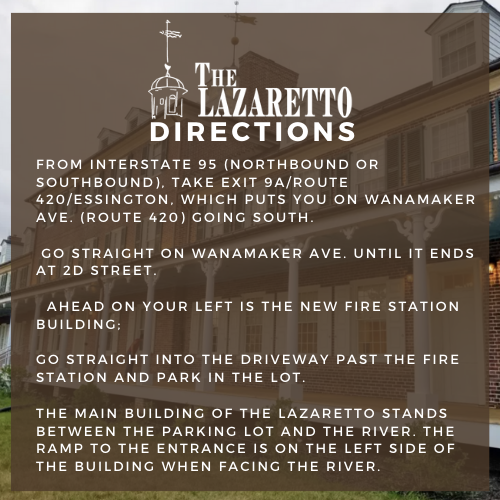 THE LAZARETTO
DIRECTIONS

FROM INTERSTATE 95 (NORTHBOUND OR SOUTHBOUND), TAKE EXIT 9A/ROUTE 420/ESSINGTON, WHICH PUTS YOU ON WANAMAKER AVE. (ROUTE 420) GOING SOUTH.

GO STRAIGHT ON WANAMAKER AVE. UNTIL IT ENDS AT 2D STREET.

AHEAD ON YOUR LEFT IS THE NEW FIRE STATION BUILDING;

GO STRAIGHT INTO THE DRIVEWAY PAST THE FIRE STATION AND PARK IN THE LOT.

THE MAIN BUILDING OF THE LAZARETTO STANDS BETWEEN THE PARKING LOT AND THE RIVER. THE RAMP TO THE ENTRANCE IS ON THE LEFT SIDE OF THE BUILDING WHEN FACING THE RIVER.